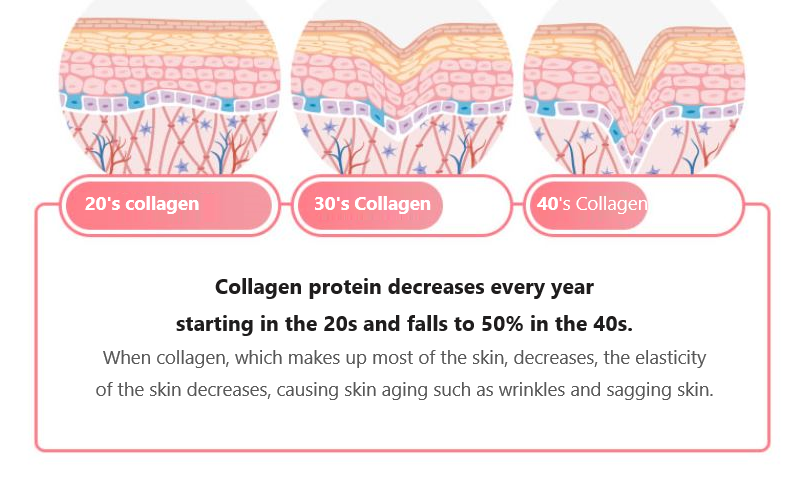 20's collagen

30's Collagen

40's Collagen

Collagen protein decreases every year starting in the 20s and falls to 50% in the 40s.

When collagen, which makes up most of the skin, decreases, the elasticity of the skin decreases, causing skin aging such as wrinkles and sagging skin.